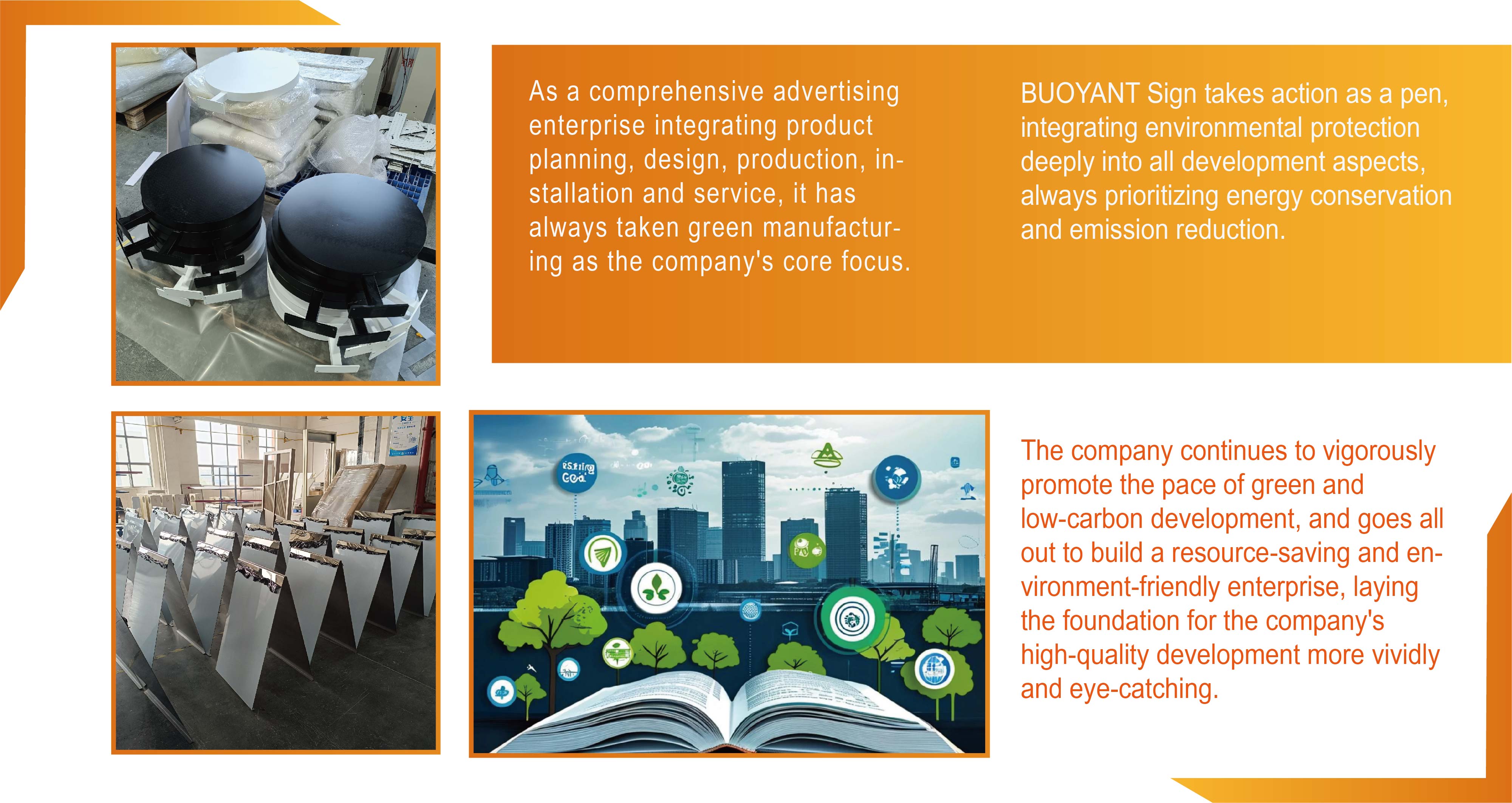 As a comprehensive advertising enterprise integrating product planning, design, production, installation and service, it has always taken green manufacturing as the company's core focus.

BUOYANT Sign takes action as a pen, integrating environmental protection deeply into all development aspects, always prioritizing energy conservation and emission reduction.

The company continues to vigorously promote the pace of green and low-carbon development, and goes all out to build a resource-saving and environment-friendly enterprise, laying the foundation for the company's high-quality development more vividly and eye-catching.